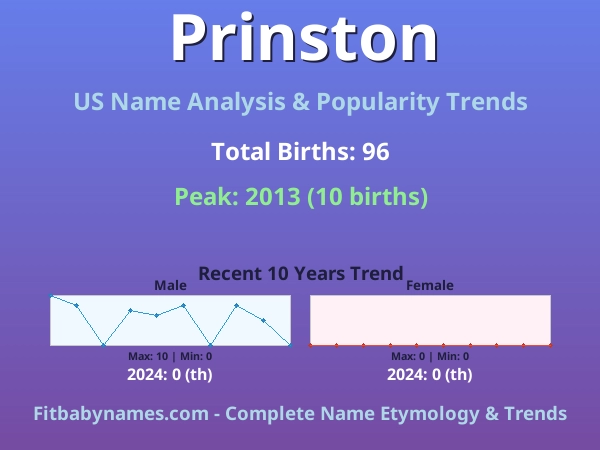 Prinston

US Name Analysis & Popularity Trends

Total Births: 96

Peak: 2013 (10 births)

Recent 10 Years Trend

Male

Max: 10 | Min: 0

2024: 0 (th)

Female

Max: 0 | Min: 0

2024: 0 (th)

Fitbabynames.com - Complete Name Etymology & Trends